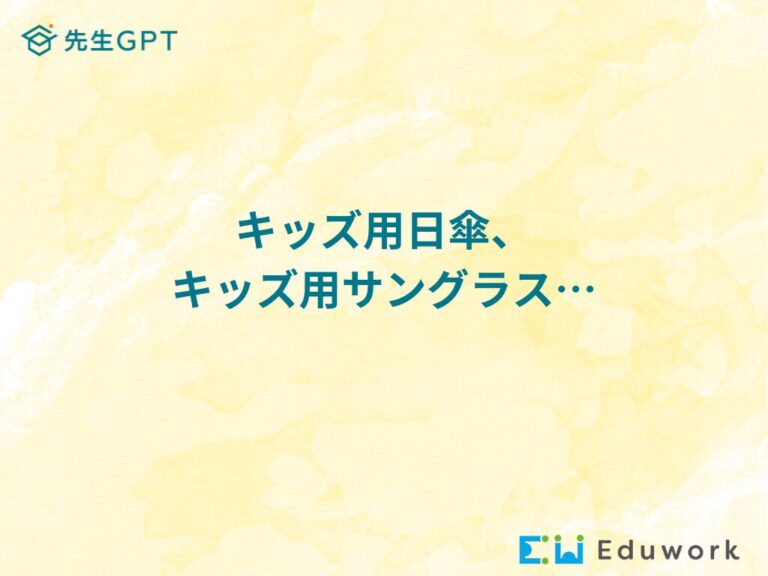 先生GPT

キッズ用日傘、
キッズ用サングラス…

Eduwork